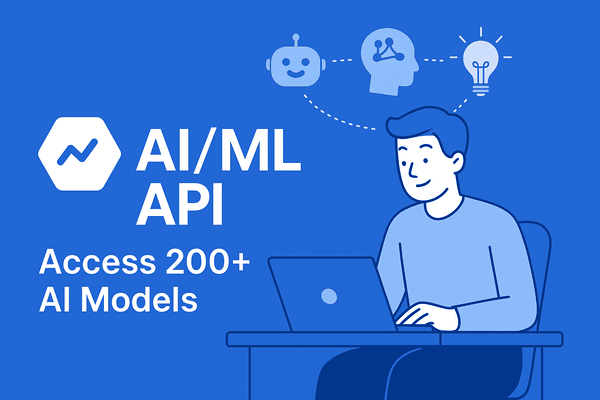 AI/ML API

Access 200+ AI Models